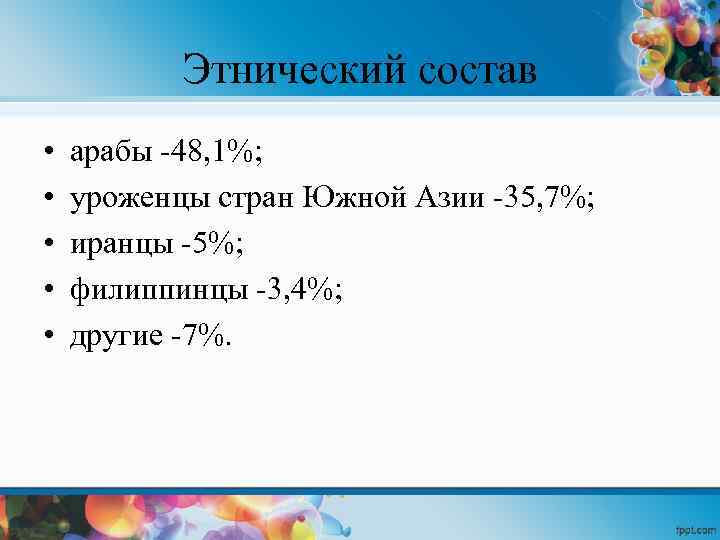 Этнический состав

• арабы -48,1%;
• уроженцы стран Южной Азии -35,7%;
• иранцы -5%;
• филиппинцы -3,4%;
• другие -7%.

fppt.com